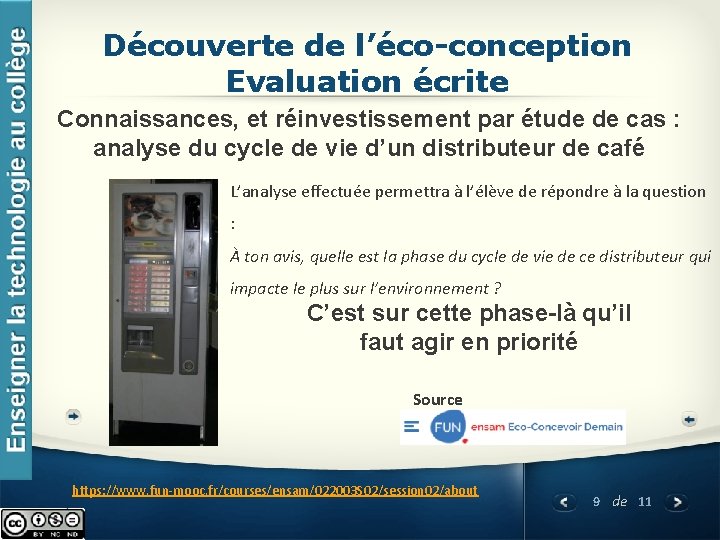 Enseigner la technologie au collège

Découverte de l'éco-conception
Evaluation écrite

Connaissances, et réinvestissement par étude de cas : analyse du cycle de vie d'un distributeur de café

L'analyse effectuée permettra à l'élève de répondre à la question :

À ton avis, quelle est la phase du cycle de vie de ce distributeur qui impacte le plus sur l'environnement ?

C'est sur cette phase-là qu'il faut agir en priorité

Source

FUN ensam Eco-Concevoir Demain

https://www.fun-mooc.fr/courses/ensam/022003S02/session02/about

9 de 11

BY NC ND